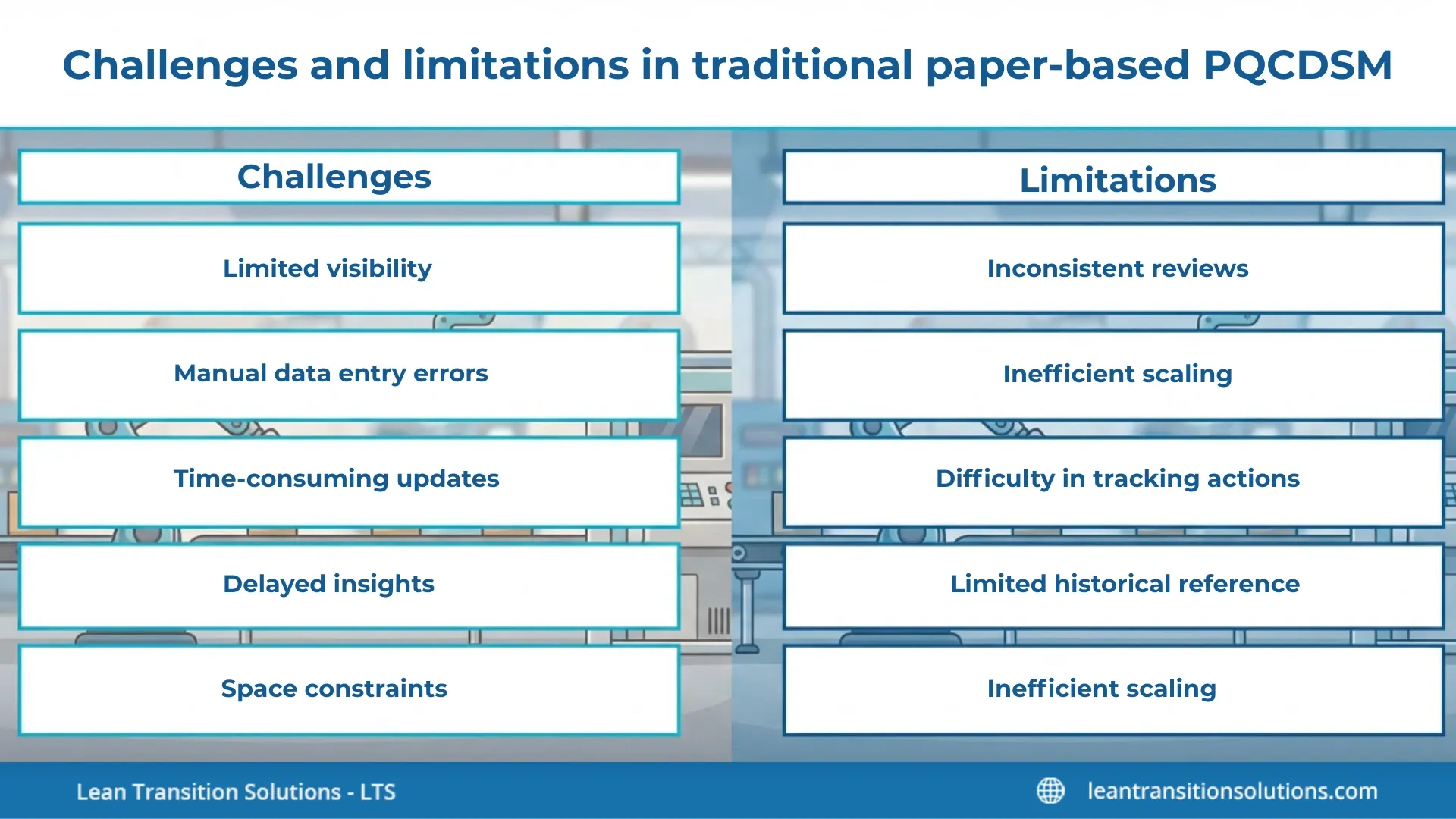 Challenges and limitations in traditional paper-based PQCDSM

Challenges

Limited visibility

Manual data entry errors

Time-consuming updates

Delayed insights

Space constraints

Limitations

Inconsistent reviews

Inefficient scaling

Difficulty in tracking actions

Limited historical reference

Inefficient scaling

Lean Transition Solutions - LTS

leantransitionsolutions.com